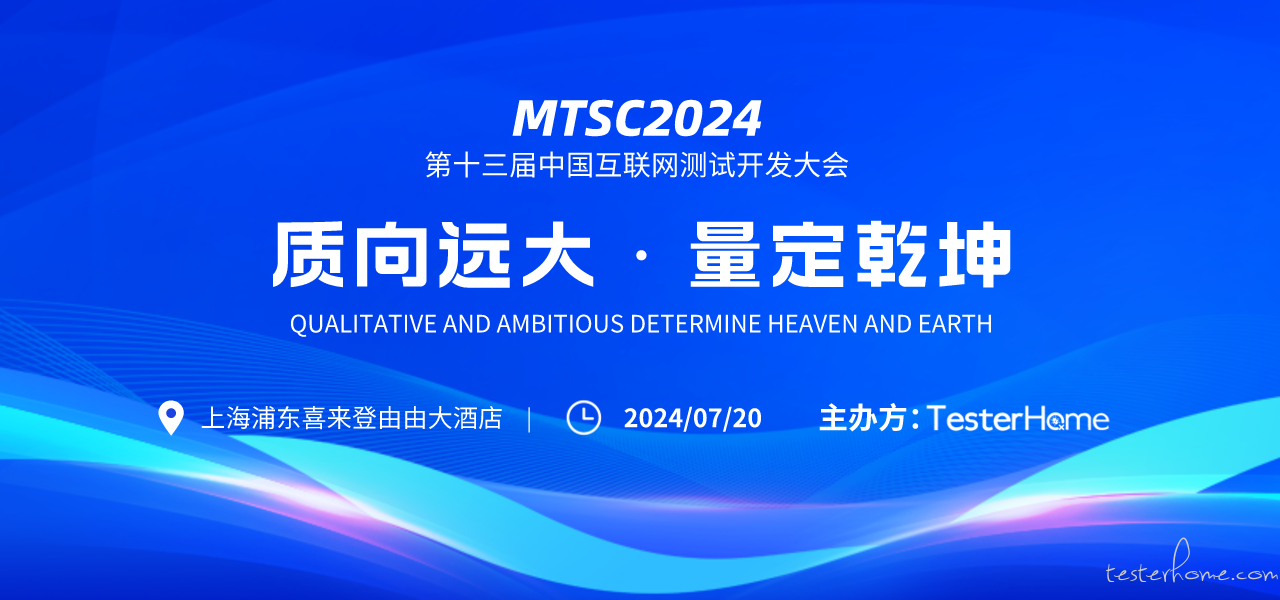 MTSC2024
第十三届中国互联网测试开发大会

质向远大 · 量定乾坤
QUALITATIVE AND AMBITIOUS DETERMINE HEAVEN AND EARTH

上海浦东喜来登由由大酒店 | 2024/07/20 主办方：TesterHome

testerhome.com